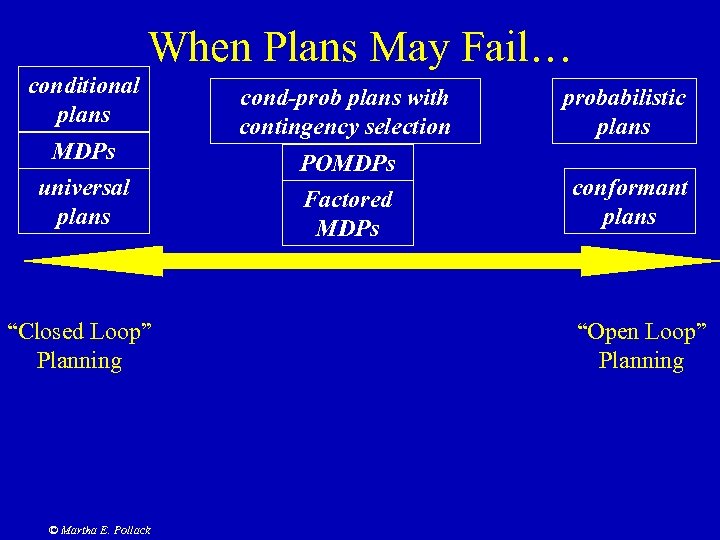 When Plans May Fail…

conditional plans

MDPs

universal plans

cond-prob plans with contingency selection

POMDPs

Factored MDPs

probabilistic plans

conformant plans

“Closed Loop” Planning

“Open Loop” Planning

© Martha E. Pollack